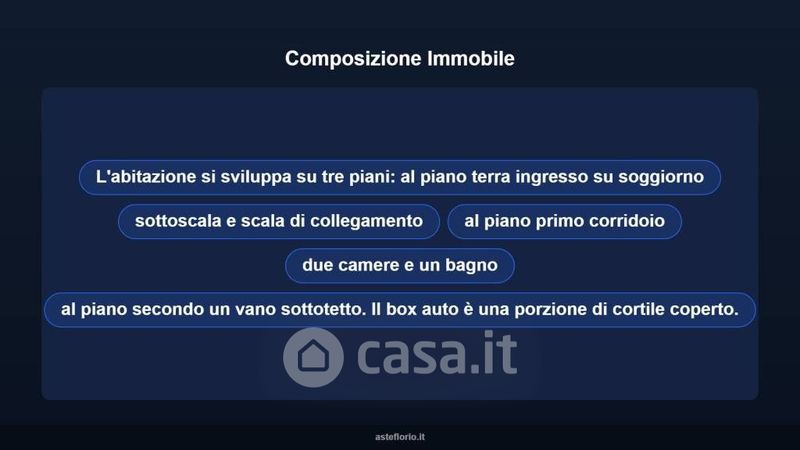 Composizione Immobile

L'abitazione si sviluppa su tre piani: al piano terra ingresso su soggiorno

sottoscala e scala di collegamento

al piano primo corridoio

due camere e un bagno

al piano secondo un vano sottotetto. Il box auto è una porzione di cortile coperto.

casa.it

asteflorio.it